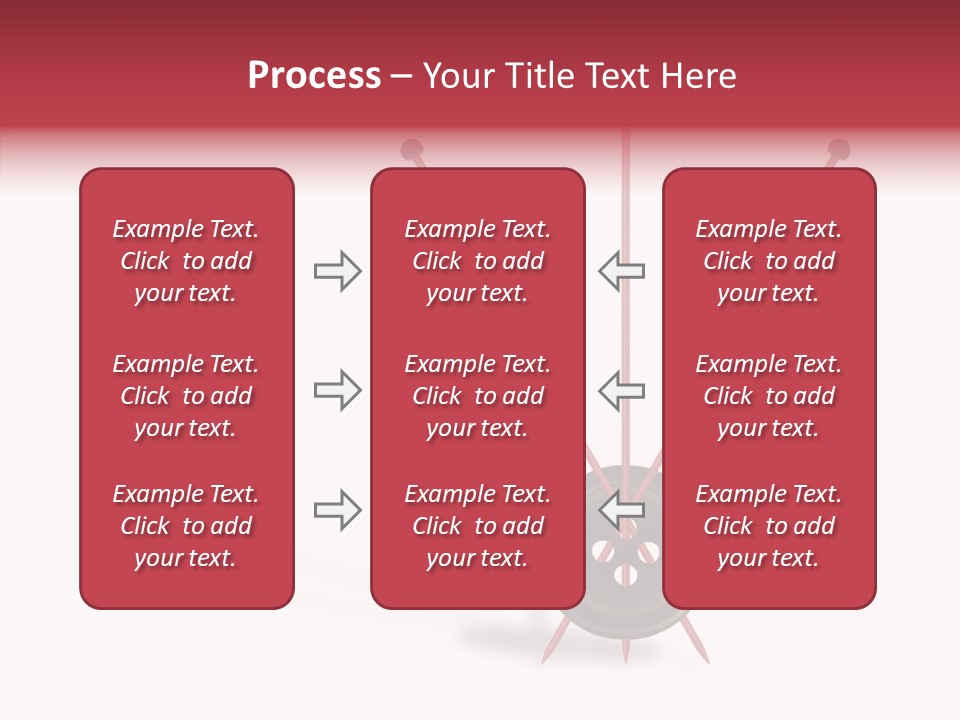 Process – Your Title Text Here

Example Text. Click to add your text.

Example Text. Click to add your text.

Example Text. Click to add your text.

Example Text. Click to add your text.

Example Text. Click to add your text.

Example Text. Click to add your text.

Example Text. Click to add your text.

Example Text. Click to add your text.

Example Text. Click to add your text.